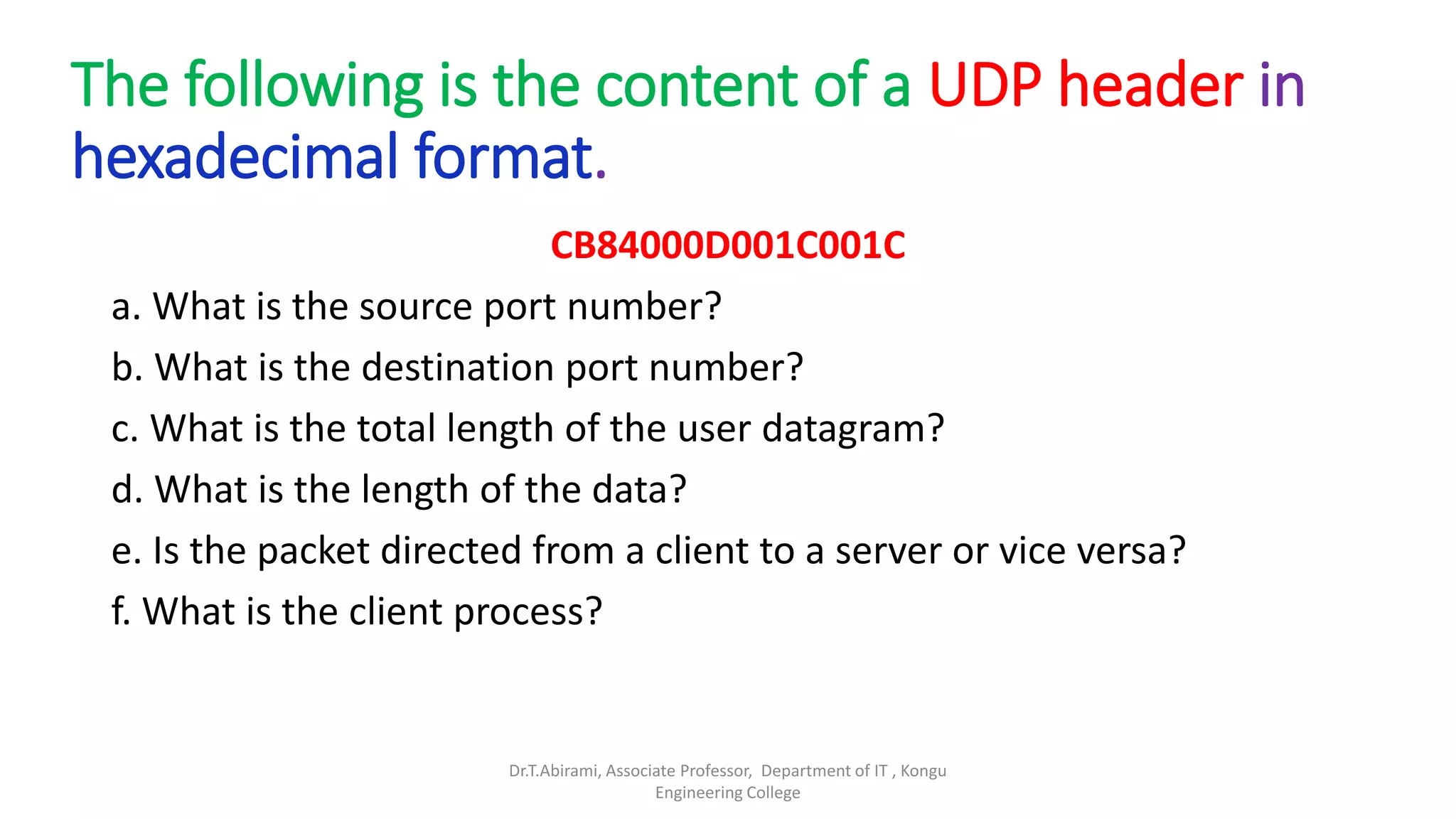 The following is the content of a UDP header in hexadecimal format.

CB84000D001C001C

a. What is the source port number?

b. What is the destination port number?

c. What is the total length of the user datagram?

d. What is the length of the data?

e. Is the packet directed from a client to a server or vice versa?

f. What is the client process?

Dr.T.Abirami, Associate Professor, Department of IT , Kongu Engineering College